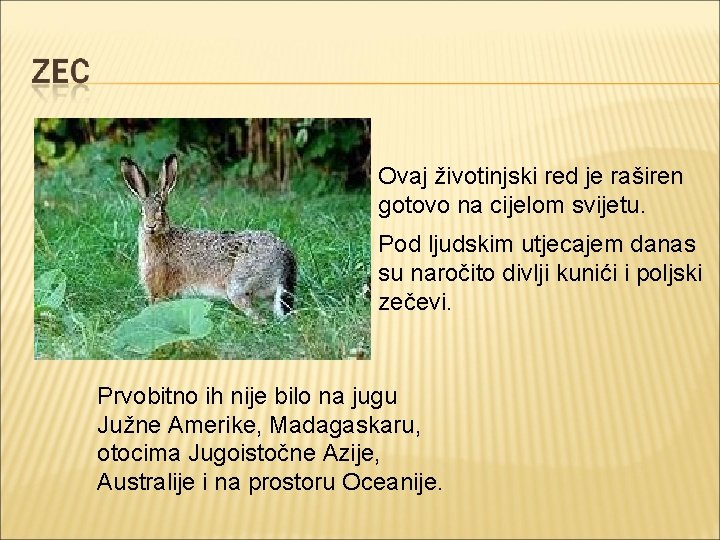 ZEC

Ovaj životinjski red je raširen gotovo na cijelom svijetu.

Pod ljudskim utjecajem danas su naročito divlji kunići i poljski zečevi.

Prvobitno ih nije bilo na jugu Južne Amerike, Madagaskaru, otocima Jugoistočne Azije, Australije i na prostoru Oceanije.